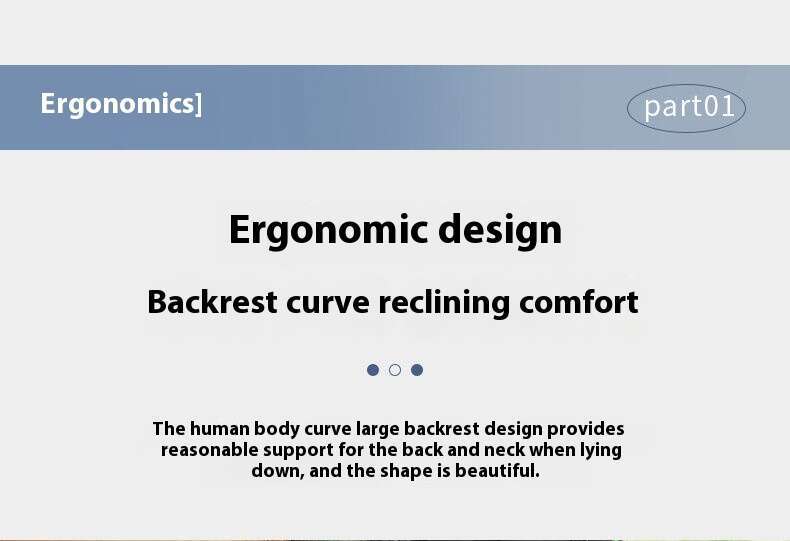 Ergonomics]

part01

Ergonomic design

Backrest curve reclining comfort

The human body curve large backrest design provides reasonable support for the back and neck when lying down, and the shape is beautiful.